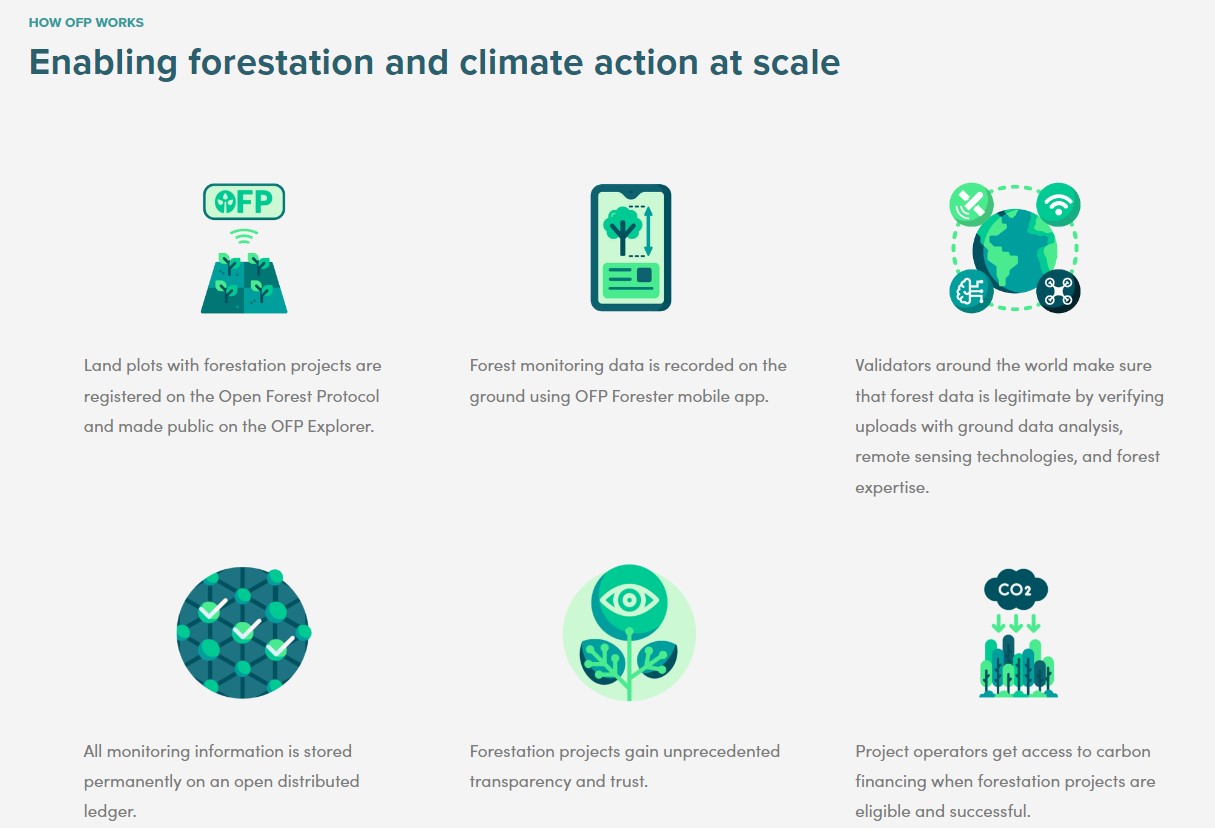 HOW OFP WORKS

Enabling forestation and climate action at scale

OFP

Land plots with forestation projects are registered on the Open Forest Protocol and made public on the OFP Explorer.

Forest monitoring data is recorded on the ground using OFP Forester mobile app.

Validators around the world make sure that forest data is legitimate by verifying uploads with ground data analysis, remote sensing technologies, and forest expertise.

All monitoring information is stored permanently on an open distributed ledger.

Forestation projects gain unprecedented transparency and trust.

$CO_2$

Project operators get access to carbon financing when forestation projects are eligible and successful.